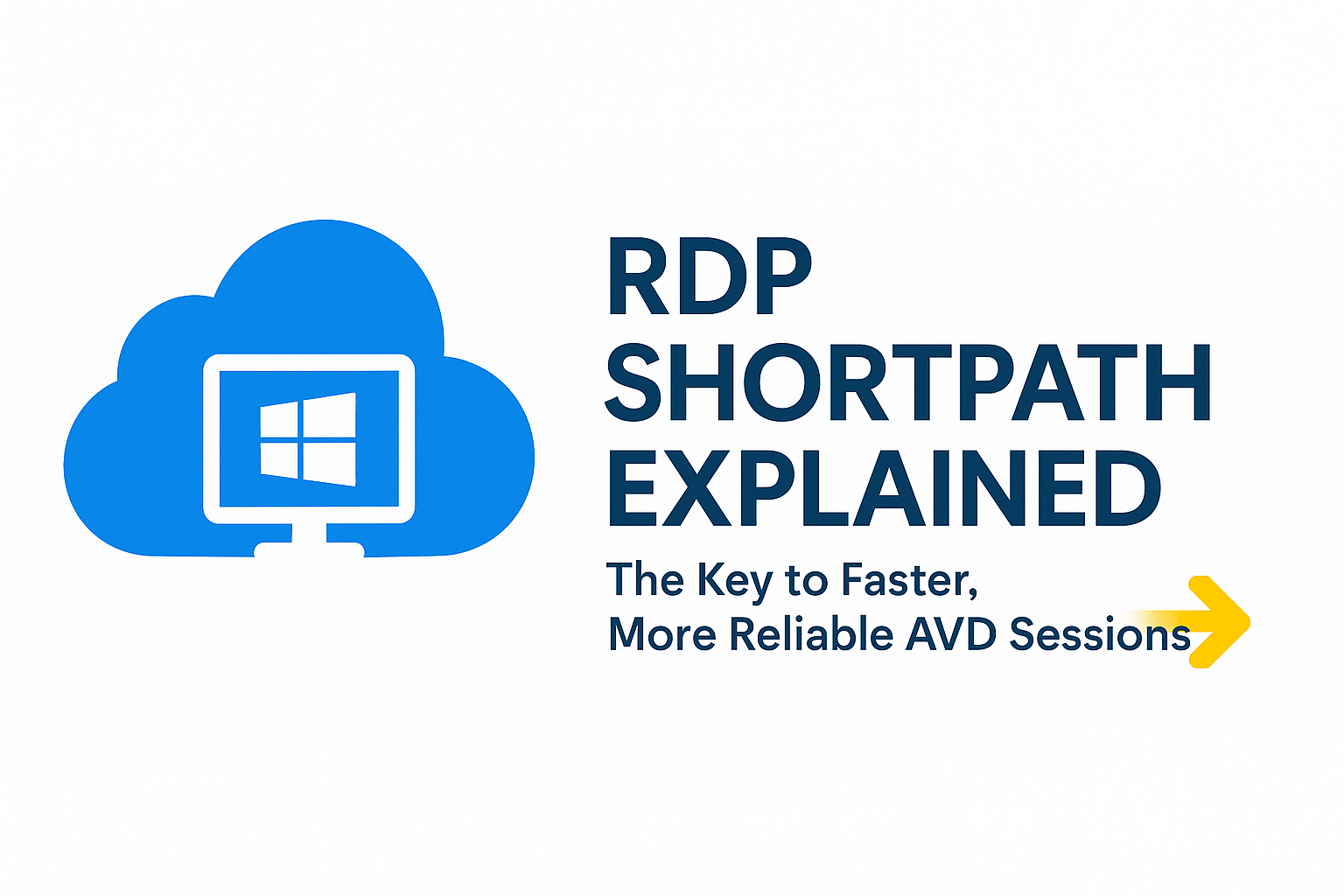 RDP SHORTPATH EXPLAINED

The Key to Faster, More Reliable AVD Sessions